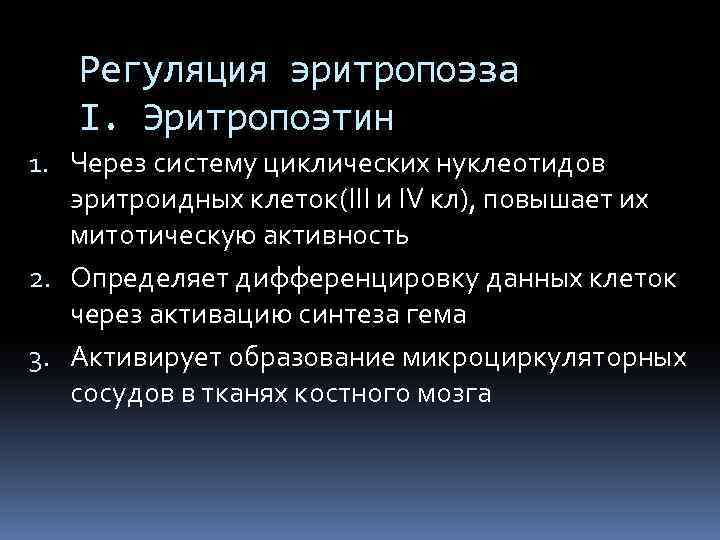 Регуляция эритропоэза
I. Эритропоэтин

1. Через систему циклических нуклеотидов эритроидных клеток(III и IV кл), повышает их митотическую активность
2. Определяет дифференцировку данных клеток через активацию синтеза гема
3. Активирует образование микроциркуляторных сосудов в тканях костного мозга